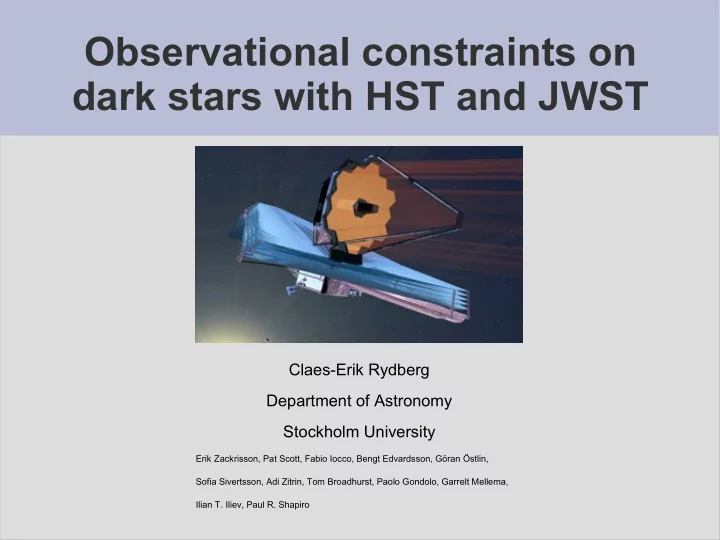 Observational constraints on dark stars with HST and JWST

Claes-Erik Rydberg

Department of Astronomy

Stockholm University

Erik Zackrisson, Pat Scott, Fabio Iocco, Bengt Edvardsson, Göran Östlin, Sofia Sivertsson, Adi Zitrin, Tom Broadhurst, Paolo Gondolo, Garrelt Mellema, Ilian T. Iliev, Paul R. Shapiro